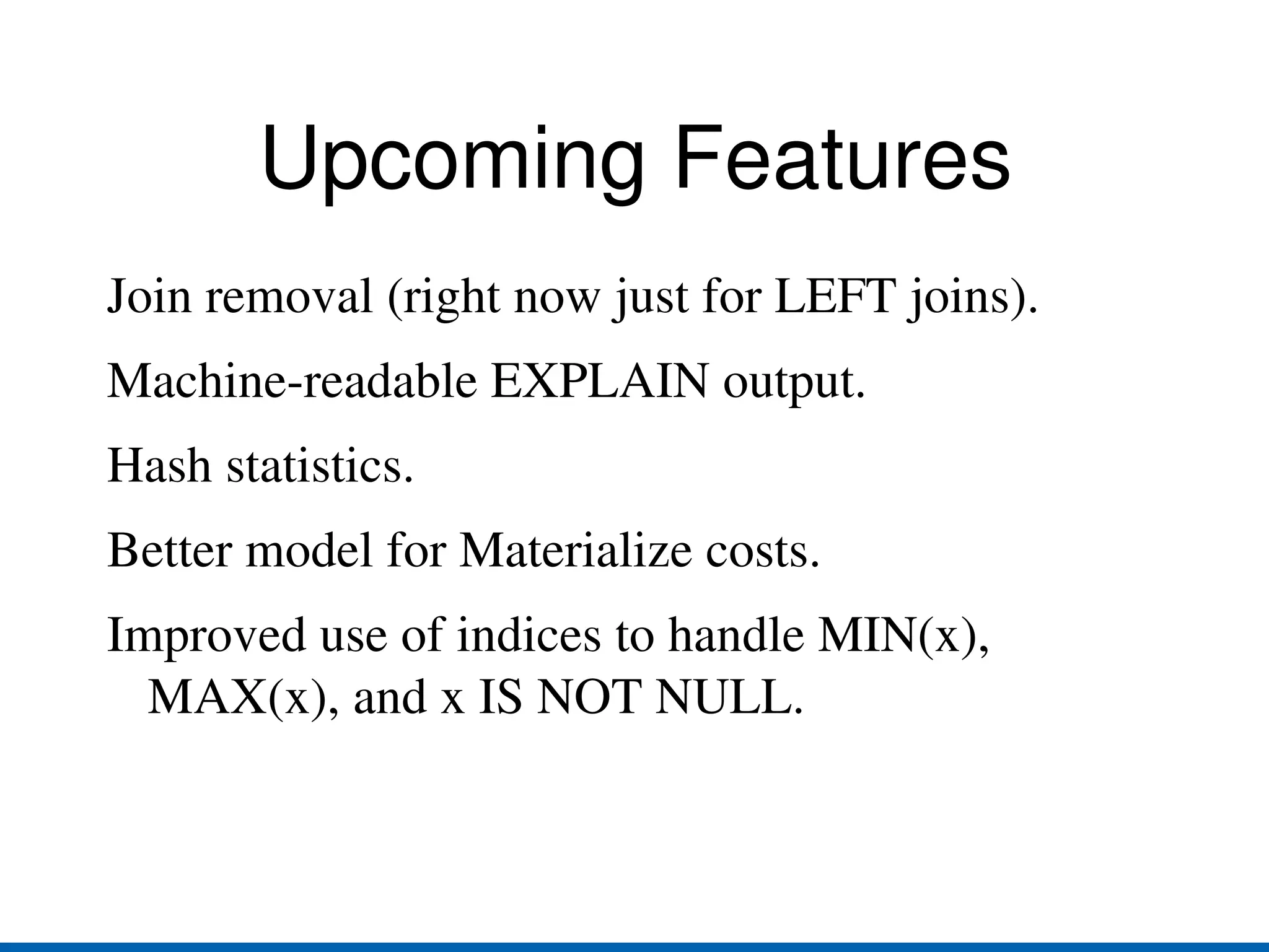 Upcoming Features

Join removal (right now just for LEFT joins).

Machine-readable EXPLAIN output.

Hash statistics.

Better model for Materialize costs.

Improved use of indices to handle MIN(x), MAX(x), and x IS NOT NULL.